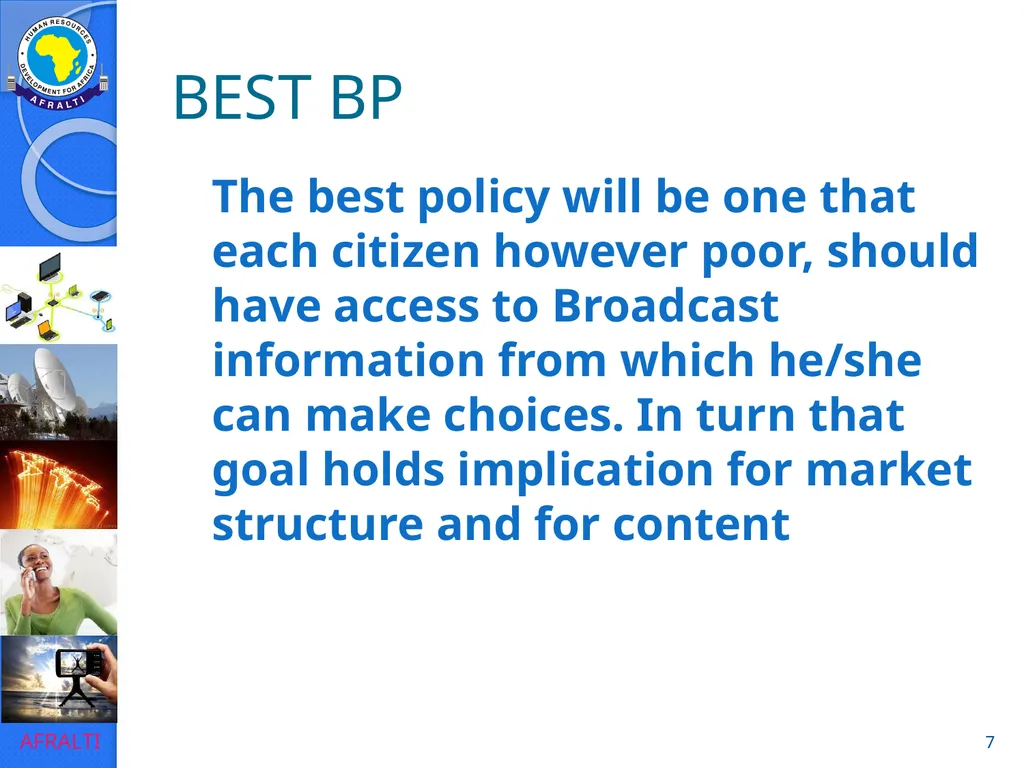 HUMAN RESOURCES DEVELOPMENT FOR AFRICA
AFRALTI

BEST BP

The best policy will be one that each citizen however poor, should have access to Broadcast information from which he/she can make choices. In turn that goal holds implication for market structure and for content

AFRALTI

7